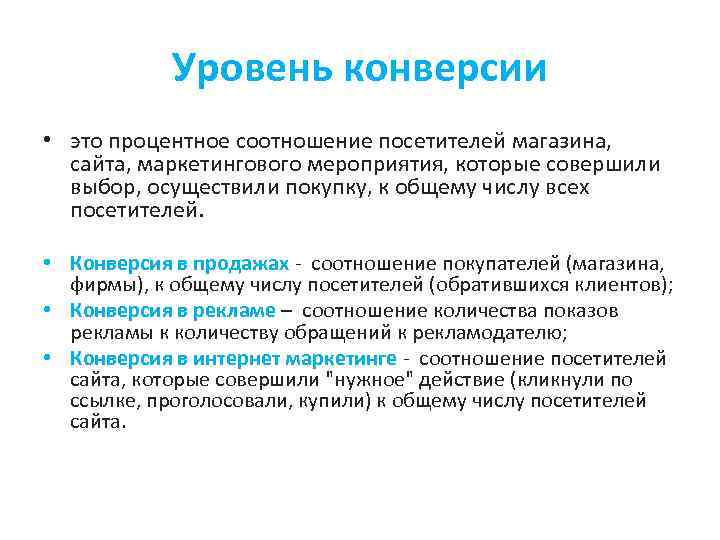 Уровень конверсии

• это процентное соотношение посетителей магазина, сайта, маркетингового мероприятия, которые совершили выбор, осуществили покупку, к общему числу всех посетителей.

• Конверсия в продажах - соотношение покупателей (магазина, фирмы), к общему числу посетителей (обратившихся клиентов);
• Конверсия в рекламе – соотношение количества показов рекламы к количеству обращений к рекламодателю;
• Конверсия в интернет маркетинге - соотношение посетителей сайта, которые совершили "нужное" действие (кликнули по ссылке, проголосовали, купили) к общему числу посетителей сайта.